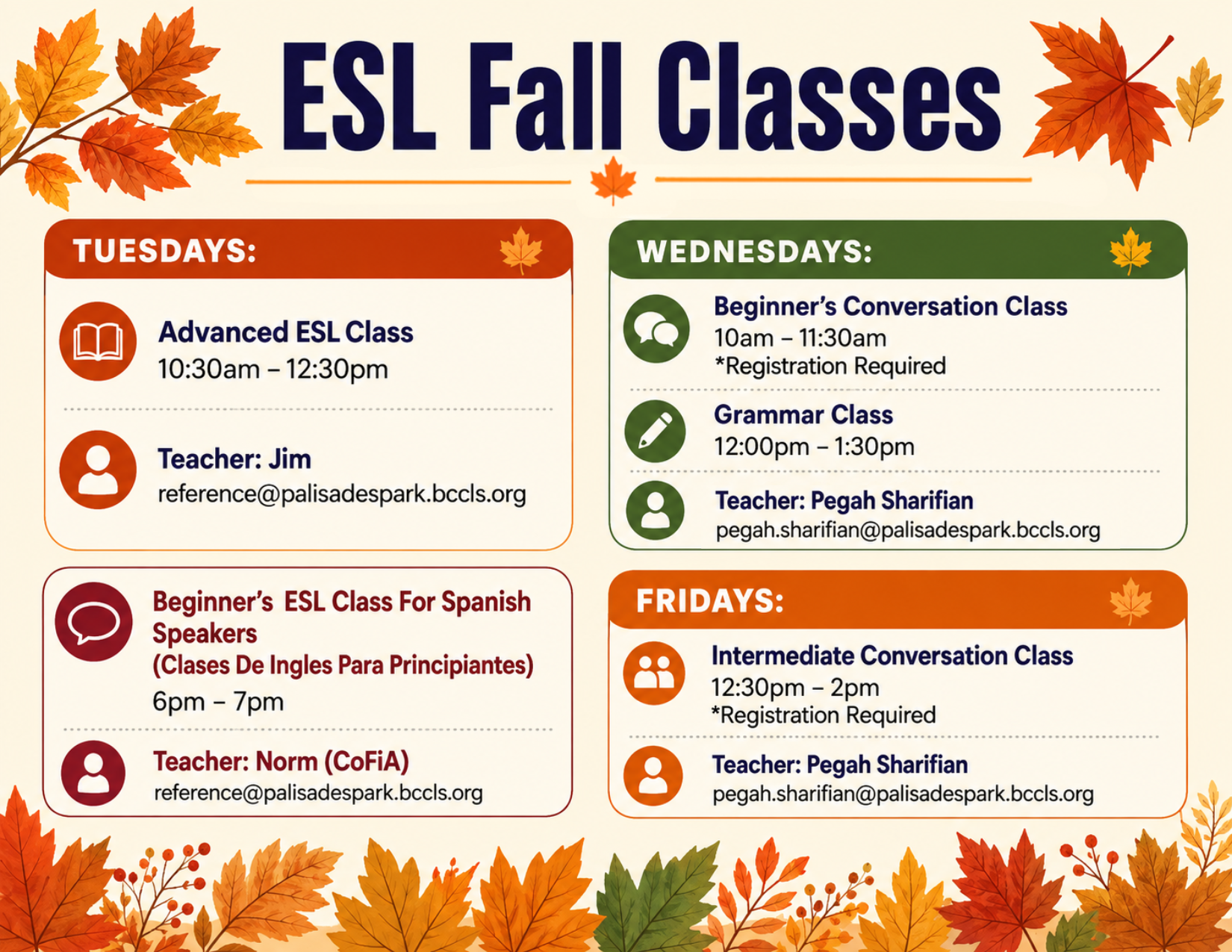 ESL Fall Classes

TUESDAYS:

Advanced ESL Class
10:30am – 12:30pm

Teacher: Jim
reference@palisadespark.bccls.org

Beginner's ESL Class For Spanish Speakers
(Clases De Ingles Para Principiantes)
6pm – 7pm

Teacher: Norm (CoFiA)
reference@palisadespark.bccls.org

WEDNESDAYS:

Beginner's Conversation Class
10am – 11:30am
*Registration Required

Grammar Class
12:00pm – 1:30pm

Teacher: Pegah Sharifian
pegah.sharifian@palisadespark.bccls.org

FRIDAYS:

Intermediate Conversation Class
12:30pm – 2pm
*Registration Required

Teacher: Pegah Sharifian
pegah.sharifian@palisadespark.bccls.org